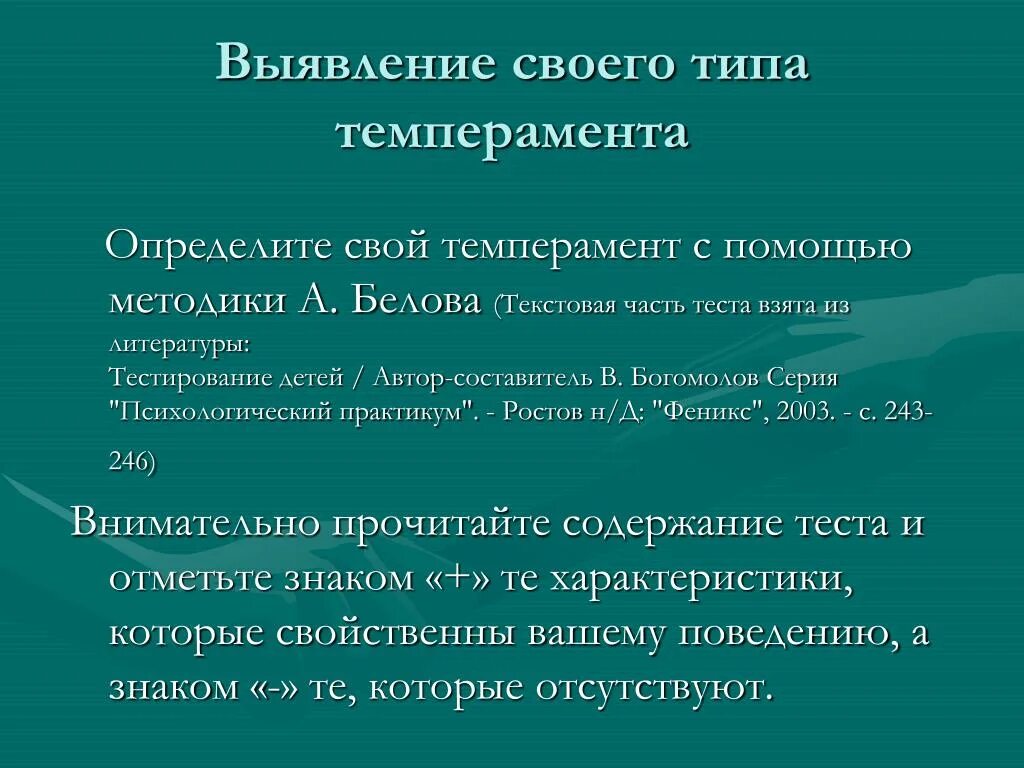 Выявление своего типа темперамента

Определите свой темперамент с помощью методики А. Белова (Текстовая часть теста взята из литературы:
Тестирование детей / Автор-составитель В. Богомолов Серия "Психологический практикум". - Ростов н/Д: "Феникс", 2003. - с. 243-246)

Внимательно прочитайте содержание теста и отметьте знаком «+» те характеристики, которые свойственны вашему поведению, а знаком «-» те, которые отсутствуют.